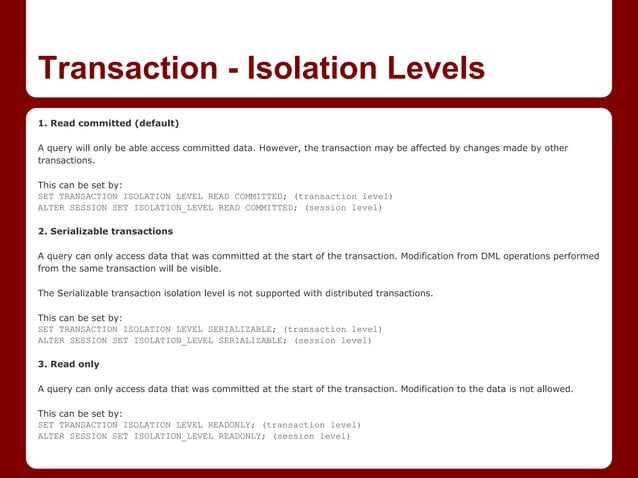 Transaction - Isolation Levels

1. Read committed (default)

A query will only be able access committed data. However, the transaction may be affected by changes made by other transactions.

This can be set by:
SET TRANSACTION ISOLATION LEVEL READ COMMITTED; (transaction level)
ALTER SESSION SET ISOLATION_LEVEL READ COMMITTED; (session level)

2. Serializable transactions

A query can only access data that was committed at the start of the transaction. Modification from DML operations performed from the same transaction will be visible.

The Serializable transaction isolation level is not supported with distributed transactions.

This can be set by:
SET TRANSACTION ISOLATION LEVEL SERIALIZABLE; (transaction level)
ALTER SESSION SET ISOLATION_LEVEL SERIALIZABLE; (session level)

3. Read only

A query can only access data that was committed at the start of the transaction. Modification to the data is not allowed.

This can be set by:
SET TRANSACTION ISOLATION LEVEL READONLY; (transaction level)
ALTER SESSION SET ISOLATION_LEVEL READONLY; (session level)